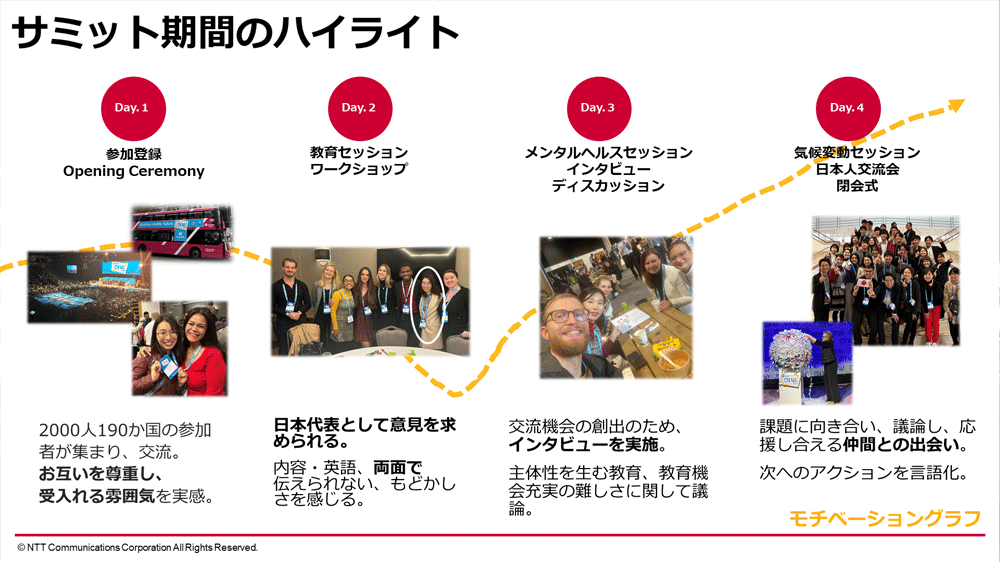 サミット期間のハイライト

Day. 1
参加登録
Opening Ceremony

2000人190か国の参加者が集まり、交流。
お互いを尊重し、受入れる雰囲気を実感。

Day. 2
教育セッション
ワークショップ

日本代表として意見を求められる。
内容・英語、両面で伝えられない、もどかしさを感じる。

Day. 3
メンタルヘルスセッション
インタビュー
ディスカッション

交流機会の創出のため、インタビューを実施。
主体性を生む教育、教育機会充実の難しさに関して議論。

Day. 4
気候変動セッション
日本人交流会
閉会式

課題に向き合い、議論し、応援し合える仲間との出会い。
次へのアクションを言語化。

モチベーショングラフ

© NTT Communications Corporation All Rights Reserved.